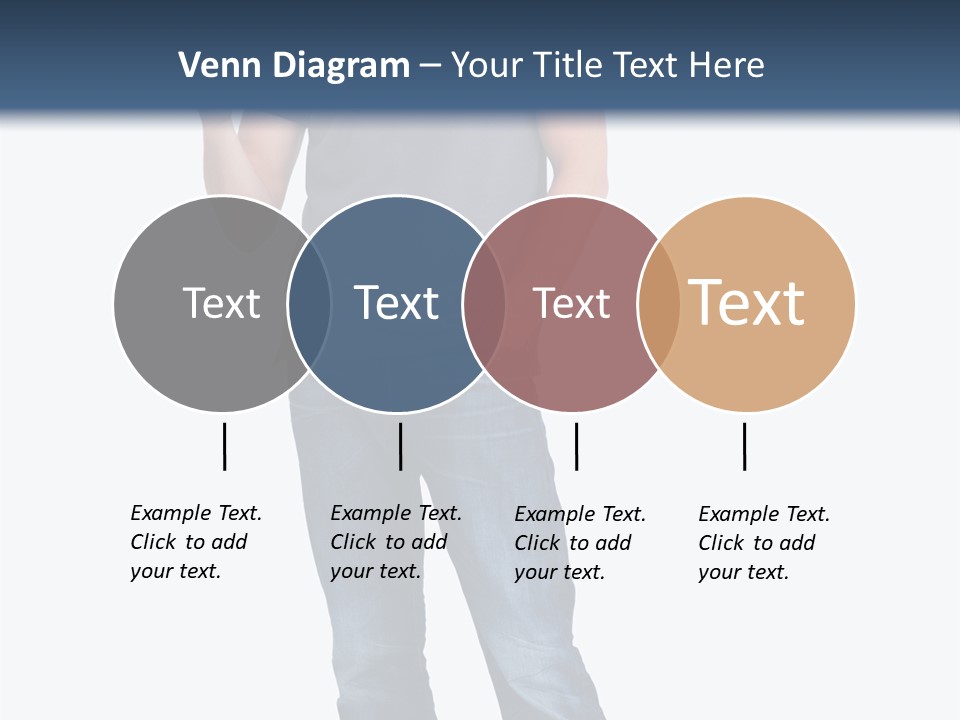 Venn Diagram – Your Title Text Here

Text

Text

Text

Text

Example Text. Click to add your text.

Example Text. Click to add your text.

Example Text. Click to add your text.

Example Text. Click to add your text.